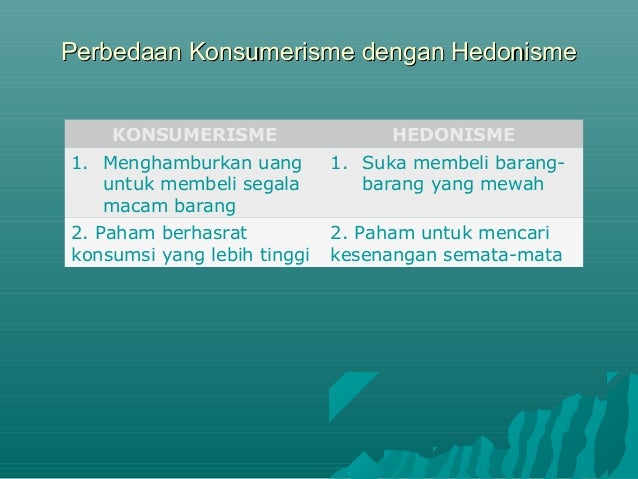 Perbedaan Konsumerisme dengan Hedonisme

| KONSUMERISME | HEDONISME |
|---|---|
| 1. Menghamburkan uang untuk membeli segala macam barang | 1. Suka membeli barang-barang yang mewah |
| 2. Paham berhasrat konsumsi yang lebih tinggi | 2. Paham untuk mencari kesenangan semata-mata |